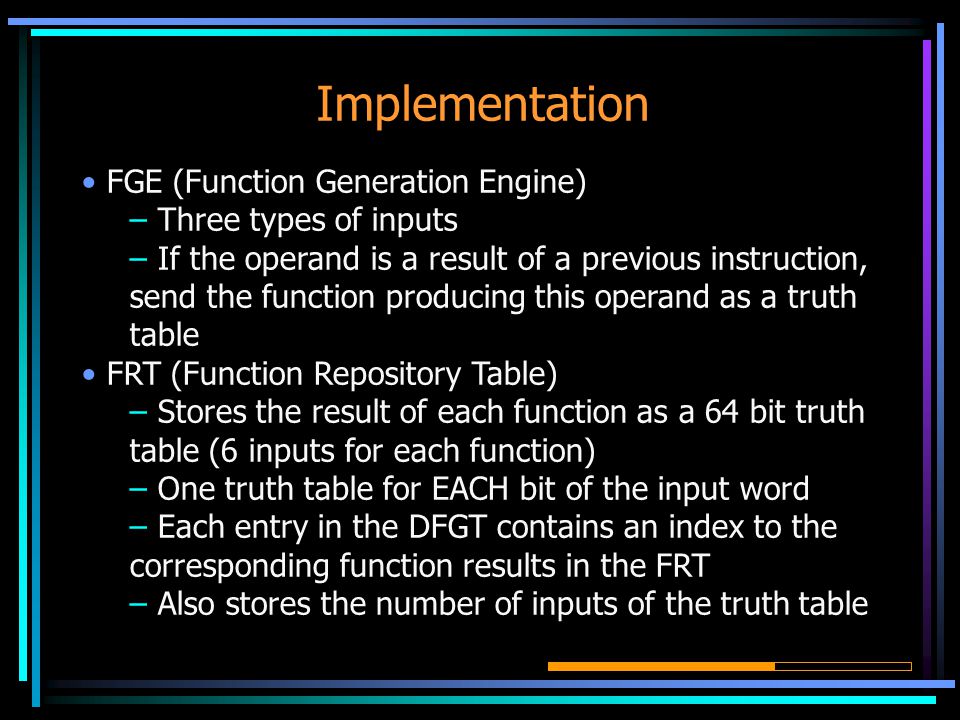 Implementation

• FGE (Function Generation Engine)
– Three types of inputs
– If the operand is a result of a previous instruction, send the function producing this operand as a truth table

• FRT (Function Repository Table)
– Stores the result of each function as a 64 bit truth table (6 inputs for each function)
– One truth table for EACH bit of the input word
– Each entry in the DFGT contains an index to the corresponding function results in the FRT
– Also stores the number of inputs of the truth table